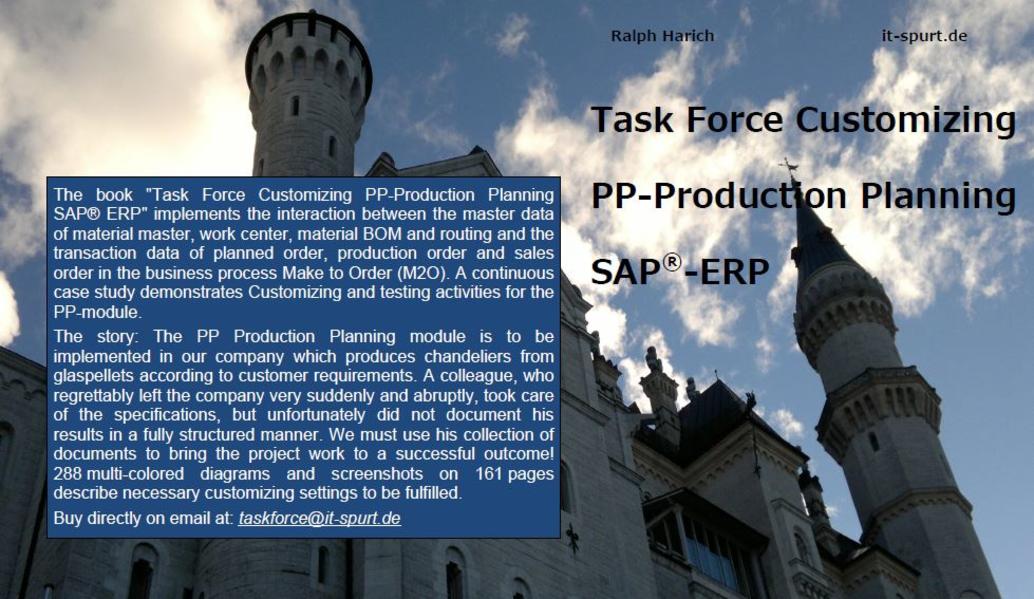 Ralph Harich

it-spurt.de

Task Force Customizing

PP-Production Planning

SAP®-ERP

The book "Task Force Customizing PP-Production Planning SAP® ERP" implements the interaction between the master data of material master, work center, material BOM and routing and the transaction data of planned order, production order and sales order in the business process Make to Order (M2O). A continuous case study demonstrates Customizing and testing activities for the PP-module.

The story: The PP Production Planning module is to be implemented in our company which produces chandeliers from glaspellets according to customer requirements. A colleague, who regrettably left the company very suddenly and abruptly, took care of the specifications, but unfortunately did not document his results in a fully structured manner. We must use his collection of documents to bring the project work to a successful outcome! 288 multi-colored diagrams and screenshots on 161 pages describe necessary customizing settings to be fulfilled.

Buy directly on email at: taskforce@it-spurt.de